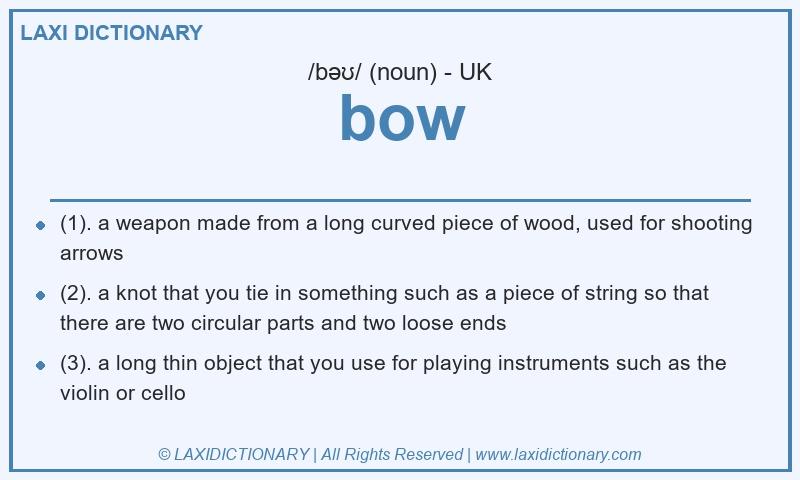 LAXI DICTIONARY

/bəʊ/ (noun) - UK

bow

- (1). a weapon made from a long curved piece of wood, used for shooting arrows
- (2). a knot that you tie in something such as a piece of string so that there are two circular parts and two loose ends
- (3). a long thin object that you use for playing instruments such as the violin or cello

© LAXIDICTIONARY | All Rights Reserved | www.laxidictionary.com